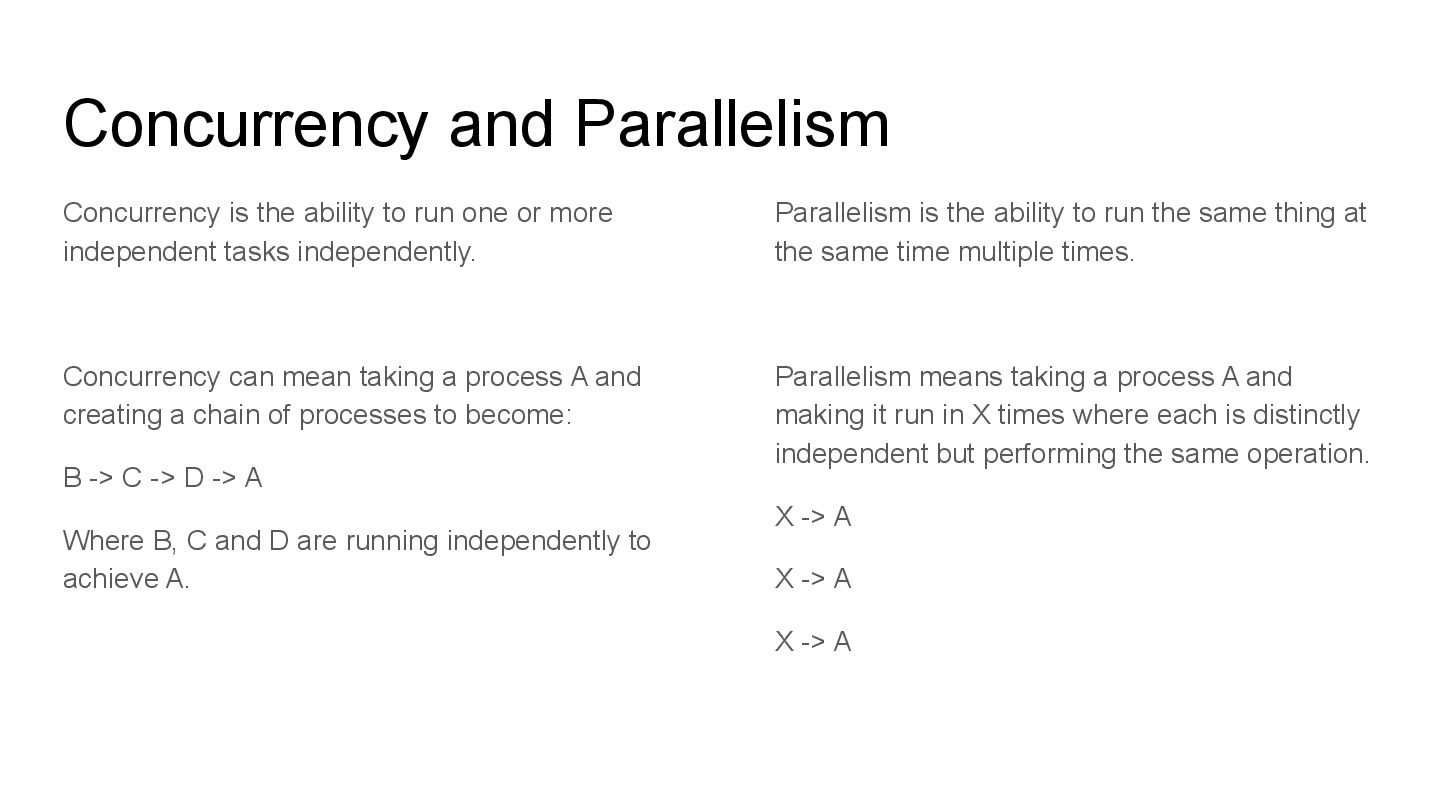 Concurrency and Parallelism

Concurrency is the ability to run one or more independent tasks independently.

Concurrency can mean taking a process A and creating a chain of processes to become:

B -> C -> D -> A

Where B, C and D are running independently to achieve A.

Parallelism is the ability to run the same thing at the same time multiple times.

Parallelism means taking a process A and making it run in X times where each is distinctly independent but performing the same operation.

X -> A

X -> A

X -> A